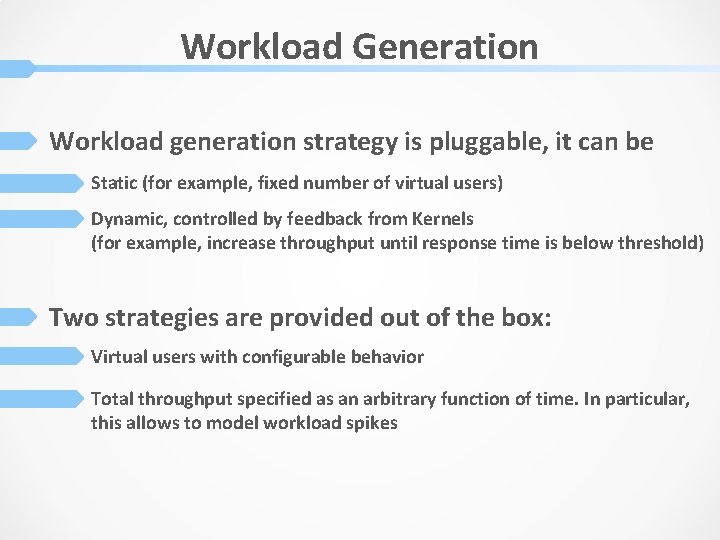 Workload Generation

Workload generation strategy is pluggable, it can be

Static (for example, fixed number of virtual users)

Dynamic, controlled by feedback from Kernels
(for example, increase throughput until response time is below threshold)

Two strategies are provided out of the box:

Virtual users with configurable behavior

Total throughput specified as an arbitrary function of time. In particular, this allows to model workload spikes